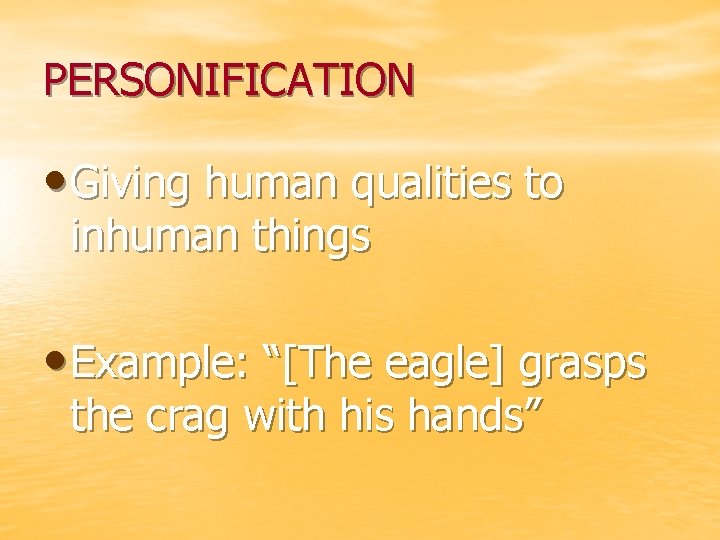 PERSONIFICATION

• Giving human qualities to inhuman things

• Example: “[The eagle] grasps the crag with his hands”